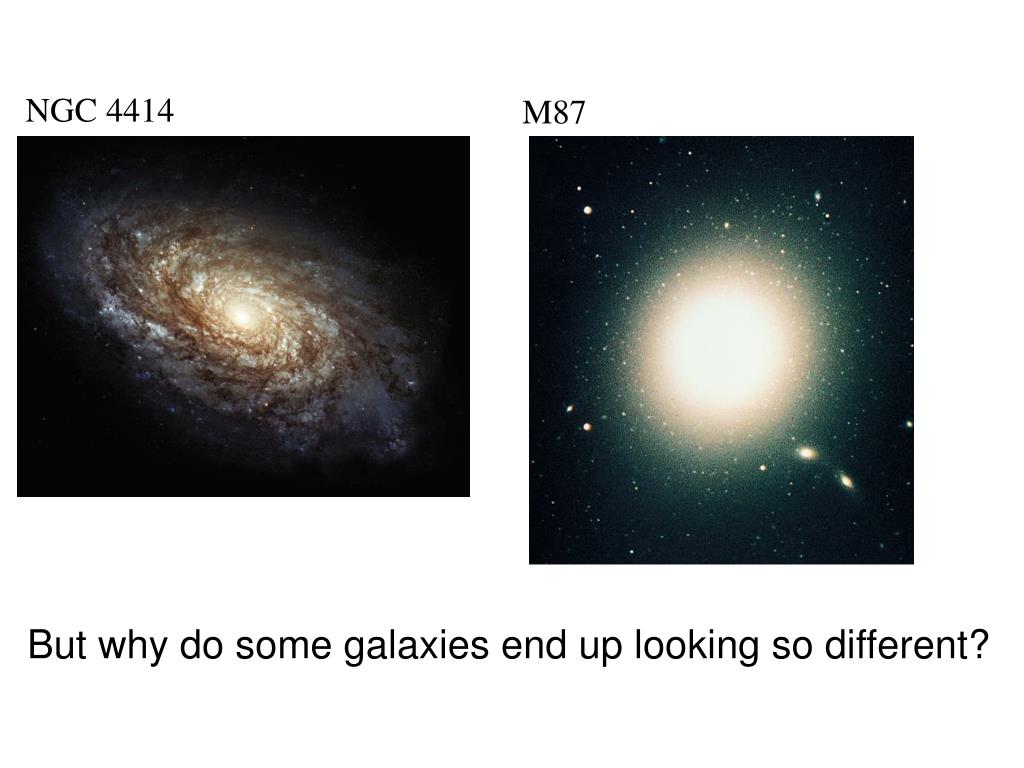 NGC 4414

M87

But why do some galaxies end up looking so different?